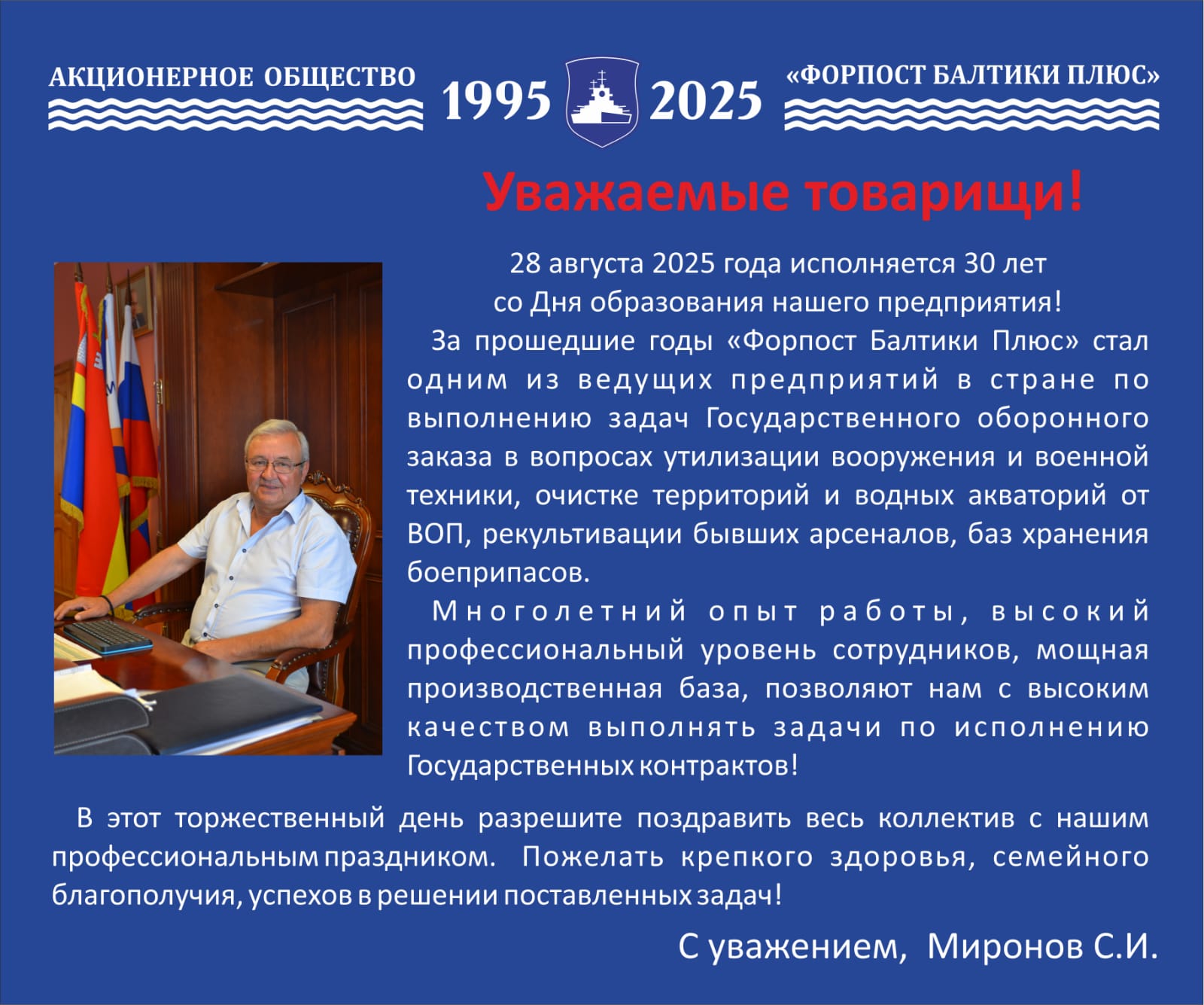 АКЦИОНЕРНОЕ ОБЩЕСТВО 1995 2025 «ФОРПОСТ БАЛТИКИ ПЛЮС»

Уважаемые товарищи!

28 августа 2025 года исполняется 30 лет со Дня образования нашего предприятия!

За прошедшие годы «Форпост Балтики Плюс» стал одним из ведущих предприятий в стране по выполнению задач Государственного оборонного заказа в вопросах утилизации вооружения и военной техники, очистке территорий и водных акваторий от ВОП, рекультивации бывших арсеналов, баз хранения боеприпасов.

Многолетний опыт работы, высокий профессиональный уровень сотрудников, мощная производственная база, позволяют нам с высоким качеством выполнять задачи по исполнению Государственных контрактов!

В этот торжественный день разрешите поздравить весь коллектив с нашим профессиональным праздником. Пожелать крепкого здоровья, семейного благополучия, успехов в решении поставленных задач!

С уважением, Миронов С.И.